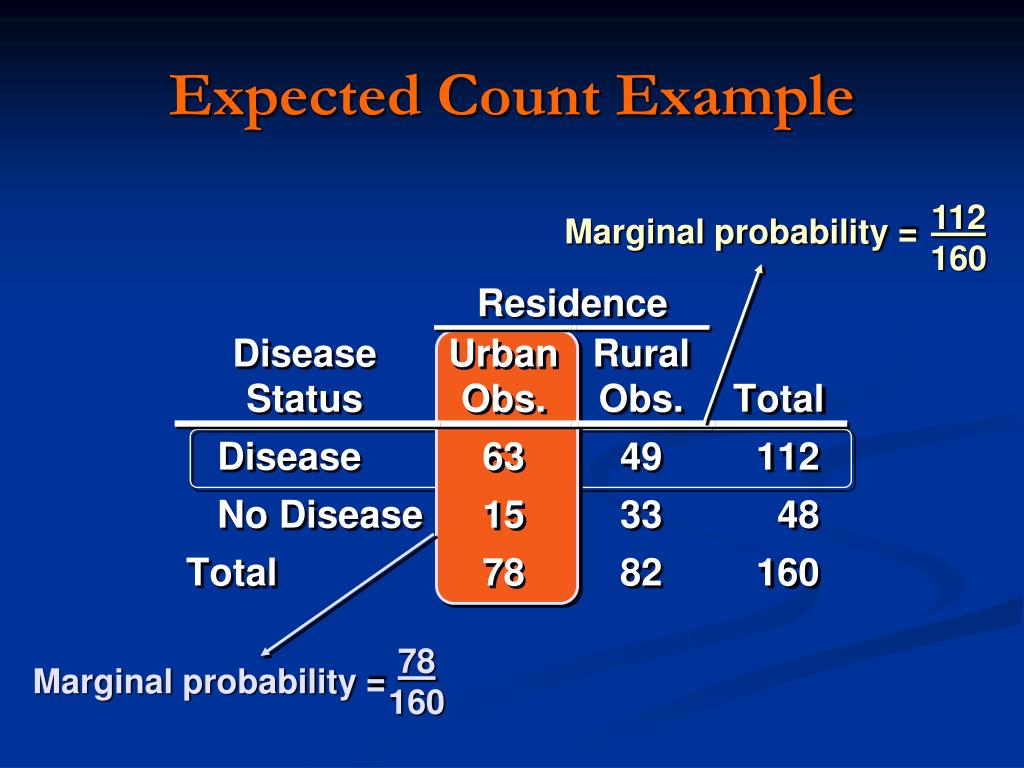 Expected Count Example

Marginal probability = $\frac{112}{160}$

| Disease Status | Residence: Urban Obs. | Residence: Rural Obs. | Total |
|---|---|---|---|
| Disease | 63 | 49 | 112 |
| No Disease | 15 | 33 | 48 |
| Total | 78 | 82 | 160 |

Marginal probability = $\frac{78}{160}$